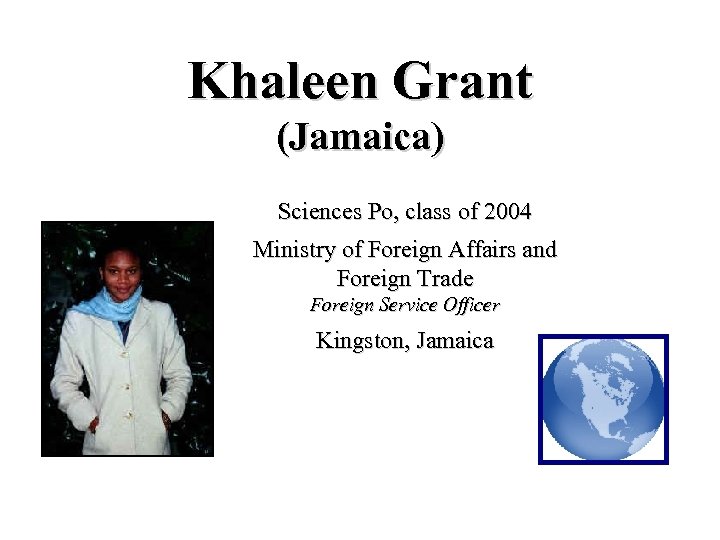 Khaleen Grant
(Jamaica)

Sciences Po, class of 2004

Ministry of Foreign Affairs and Foreign Trade
Foreign Service Officer

Kingston, Jamaica